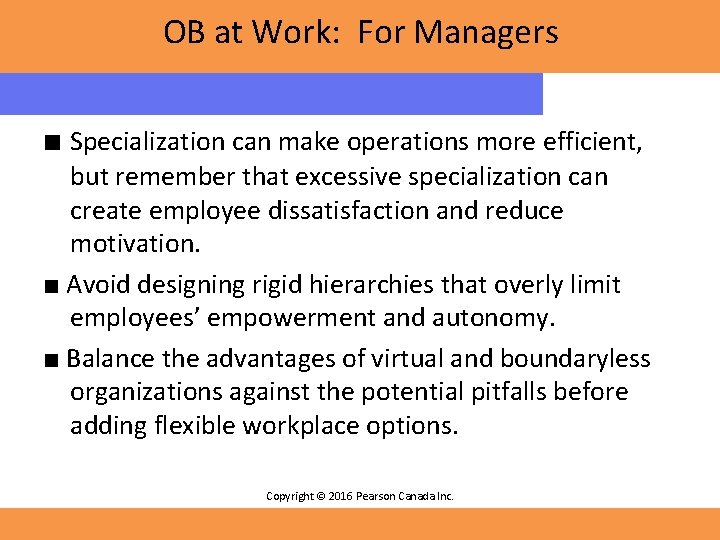 OB at Work: For Managers

■ Specialization can make operations more efficient, but remember that excessive specialization can create employee dissatisfaction and reduce motivation.

■ Avoid designing rigid hierarchies that overly limit employees' empowerment and autonomy.

■ Balance the advantages of virtual and boundaryless organizations against the potential pitfalls before adding flexible workplace options.

Copyright © 2016 Pearson Canada Inc.